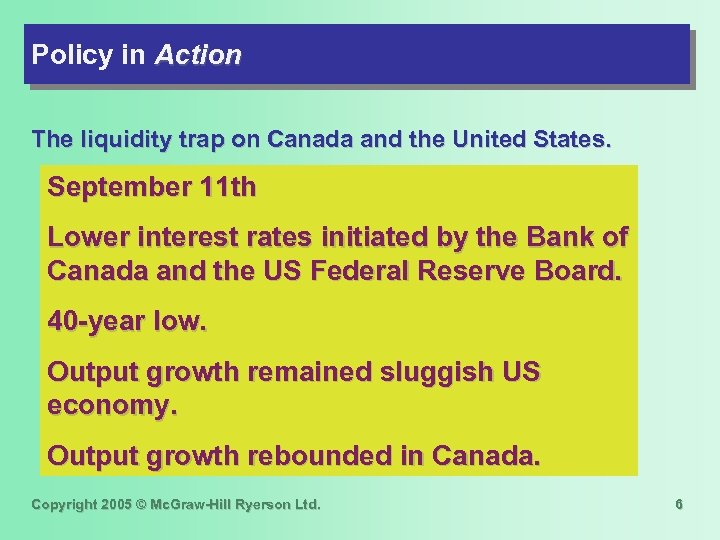 Policy in Action

The liquidity trap on Canada and the United States.

September 11th

Lower interest rates initiated by the Bank of Canada and the US Federal Reserve Board.

40-year low.

Output growth remained sluggish US economy.

Output growth rebounded in Canada.

Copyright 2005 © McGraw-Hill Ryerson Ltd.

6